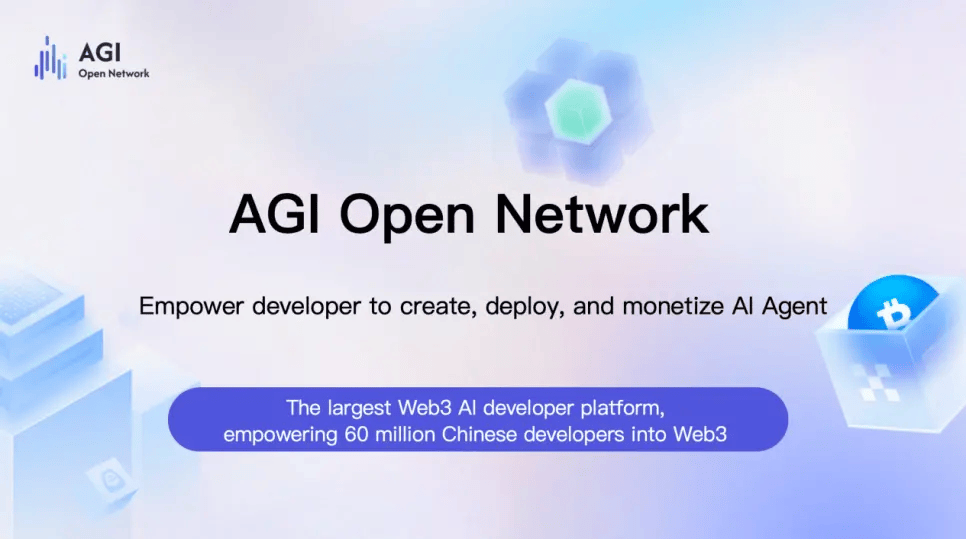 AGI
Open Network

AGI Open Network

Empower developer to create, deploy, and monetize AI Agent

The largest Web3 AI developer platform, empowering 60 million Chinese developers into Web3